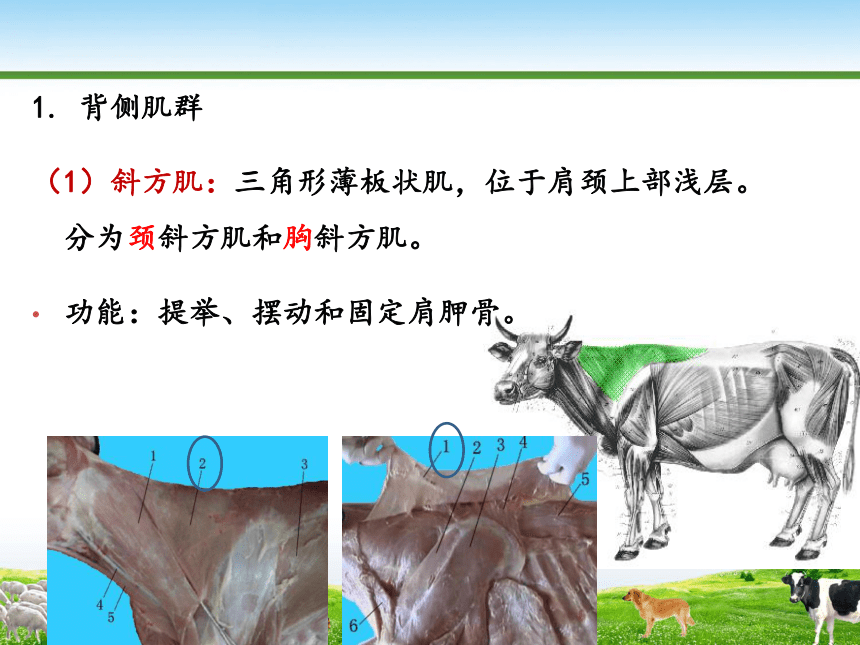 1. 背侧肌群

（1）斜方肌：三角形薄板状肌，位于肩颈上部浅层。分为颈斜方肌和胸斜方肌。

• 功能：提举、摆动和固定肩胛骨。

1
2
3
4
5

1
2
3
4
5
6